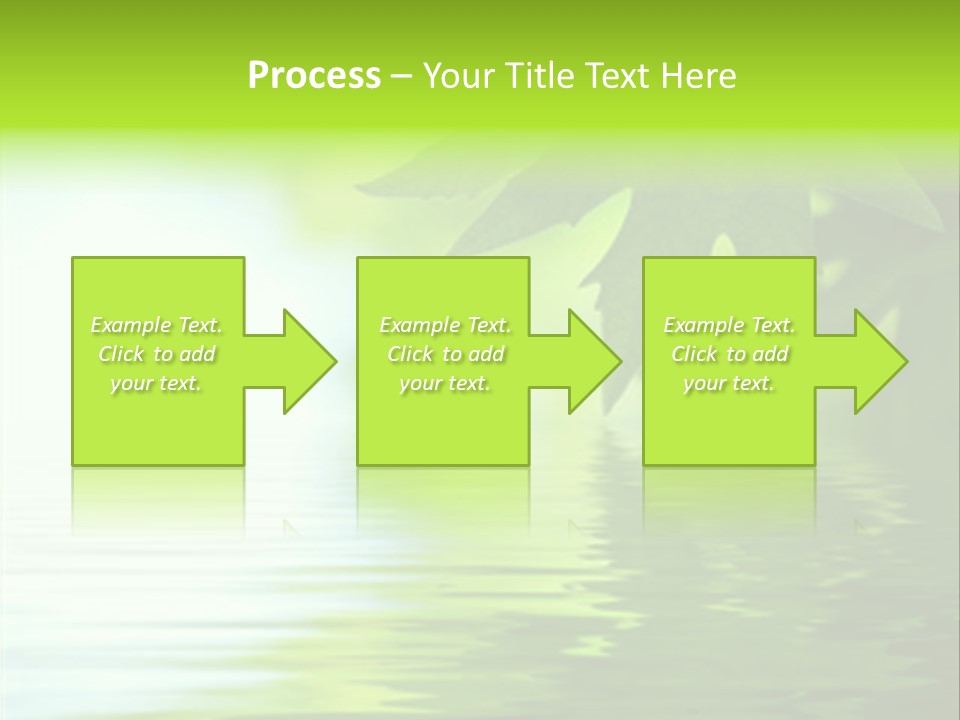 Process – Your Title Text Here

Example Text. Click to add your text.

Example Text. Click to add your text.

Example Text. Click to add your text.